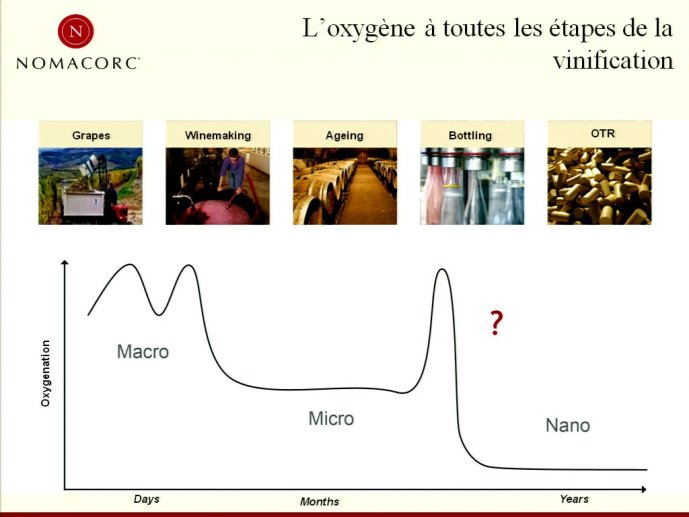 N
NOMACORC

L'oxygène à toutes les étapes de la vinification

Grapes
Winemaking
Ageing
Bottling
OTR

Oxygenation

Macro

Micro

?

Nano

Days
Months
Years